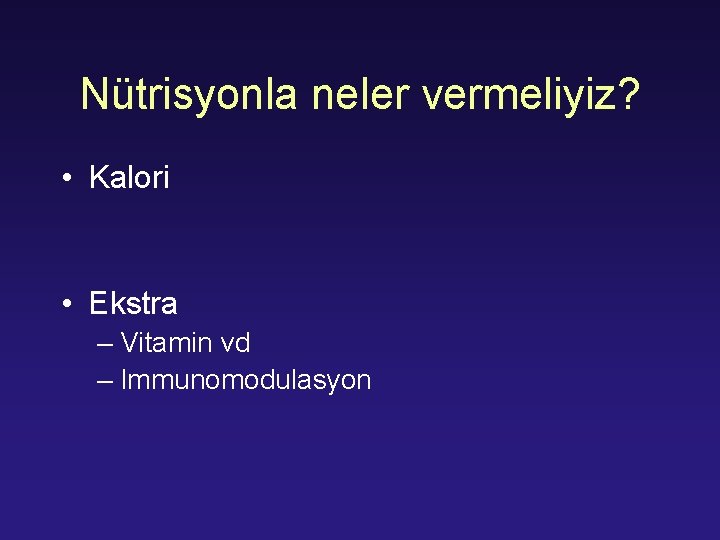 Nütrisyonla neler vermeliyiz?

• Kalori

• Ekstra
– Vitamin vd
– Immunomodulasyon